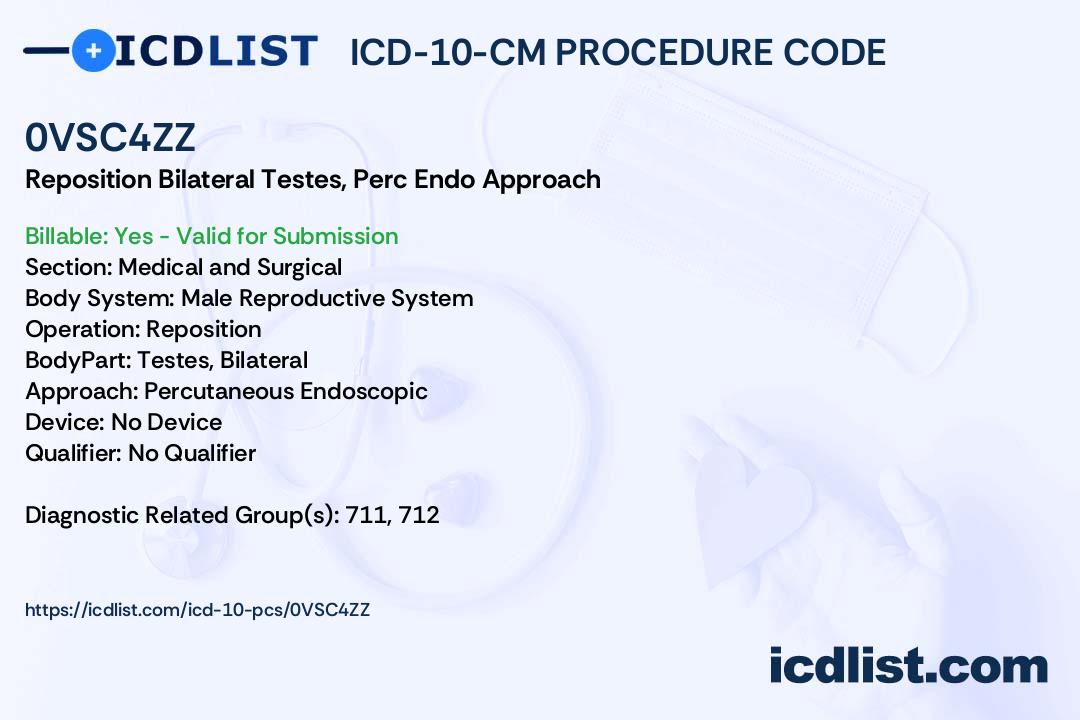 ICDLIST ICD-10-CM PROCEDURE CODE

0VSC4ZZ
Reposition Bilateral Testes, Perc Endo Approach

Billable: Yes - Valid for Submission
Section: Medical and Surgical
Body System: Male Reproductive System
Operation: Reposition
BodyPart: Testes, Bilateral
Approach: Percutaneous Endoscopic
Device: No Device
Qualifier: No Qualifier

Diagnostic Related Group(s): 711, 712

https://icdlist.com/icd-10-pcs/0VSC4ZZ

icdlist.com